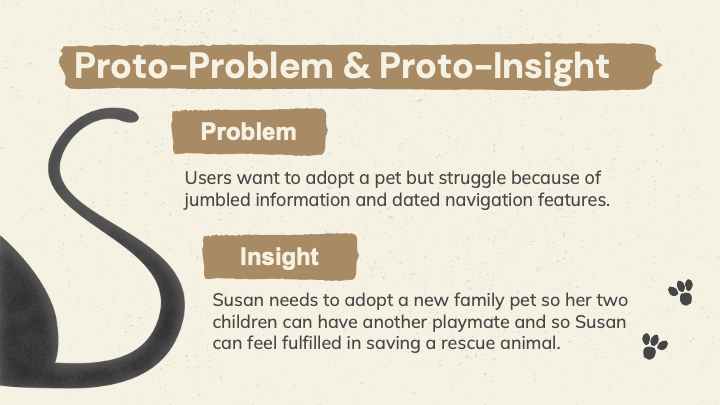 Proto-Problem & Proto-Insight

Problem

Users want to adopt a pet but struggle because of jumbled information and dated navigation features.

Insight

Susan needs to adopt a new family pet so her two children can have another playmate and so Susan can feel fulfilled in saving a rescue animal.